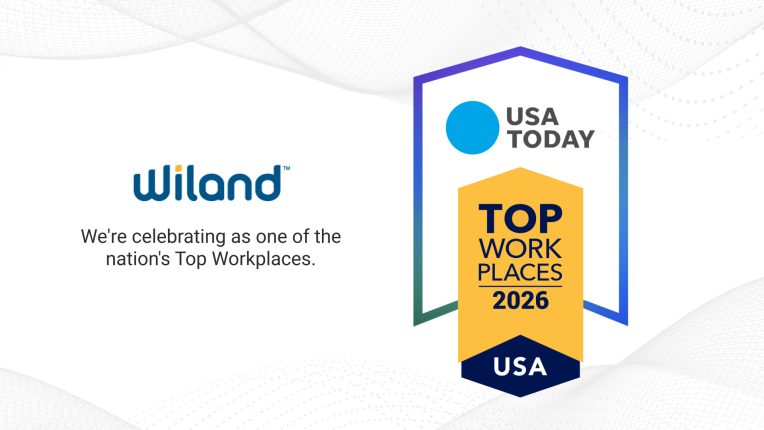 Wiland™

We're celebrating as one of the nation's Top Workplaces.

USA TODAY

TOP WORK PLACES 2026

USA